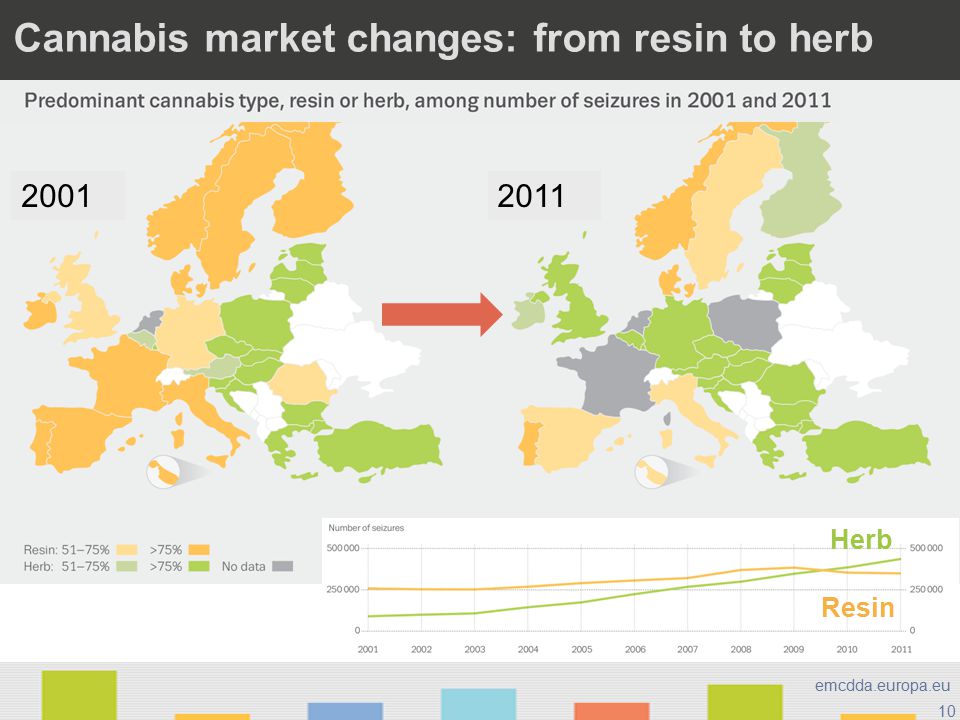 Cannabis market changes: from resin to herb

Predominant cannabis type, resin or herb, among number of seizures in 2001 and 2011

2001

2011

Resin: 51–75% >75%
Herb: 51–75% >75% No data

Number of seizures

500 000
250 000
0

Herb
Resin

500 000
250 000
0

2001 2002 2003 2004 2005 2006 2007 2008 2009 2010 2011

emcdda.europa.eu
10